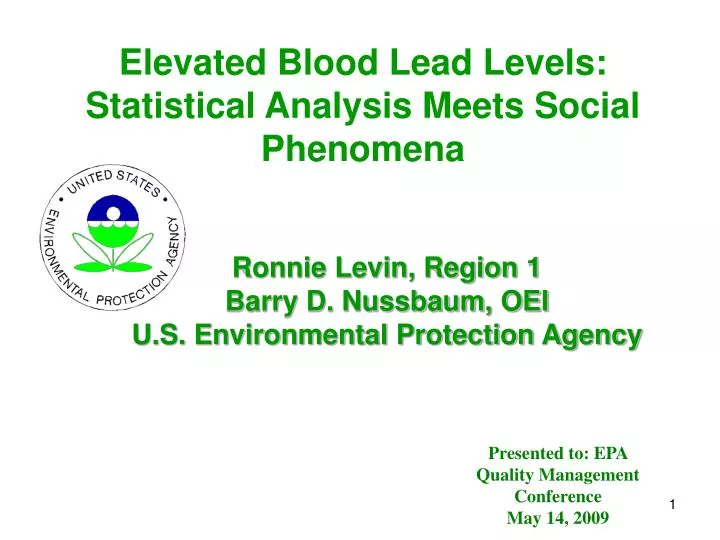 Elevated Blood Lead Levels: Statistical Analysis Meets Social Phenomena

UNITED STATES ENVIRONMENTAL PROTECTION AGENCY

Ronnie Levin, Region 1
Barry D. Nussbaum, OEI
U.S. Environmental Protection Agency

Presented to: EPA Quality Management Conference May 14, 2009

1